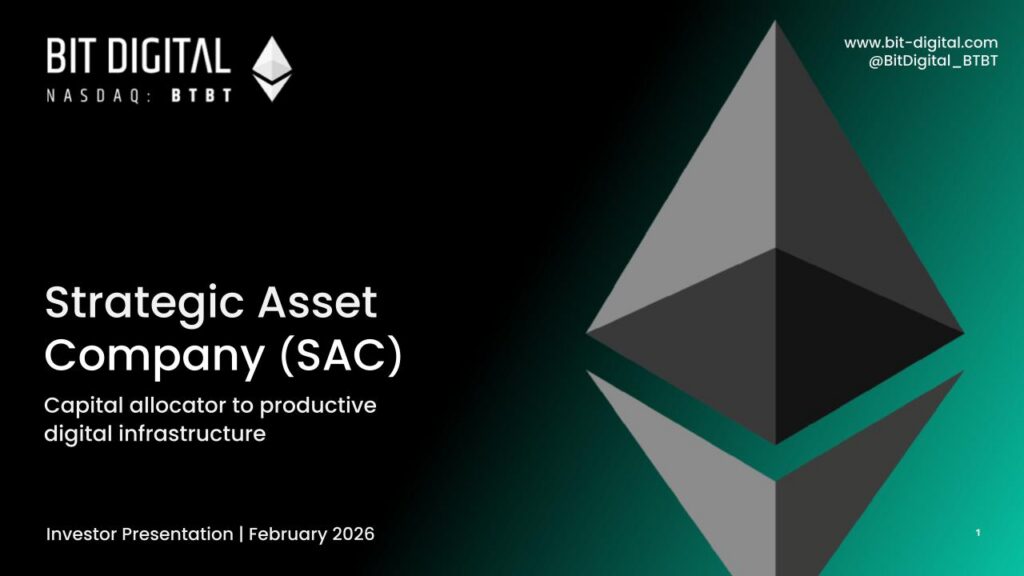 BIT DIGITAL
NASDAQ: BTBT

www.bit-digital.com
@BitDigital_BTBT

Strategic Asset Company (SAC)

Capital allocator to productive digital infrastructure

Investor Presentation | February 2026

1